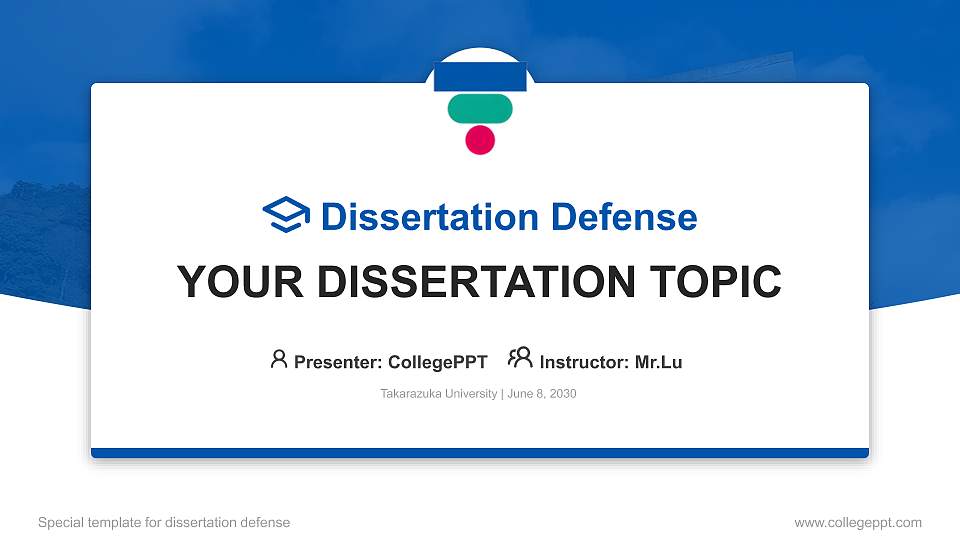 Dissertation Defense

YOUR DISSERTATION TOPIC

Presenter: CollegePPT Instructor: Mr.Lu

Takarazuka University | June 8, 2030

Special template for dissertation defense

www.collegeppt.com